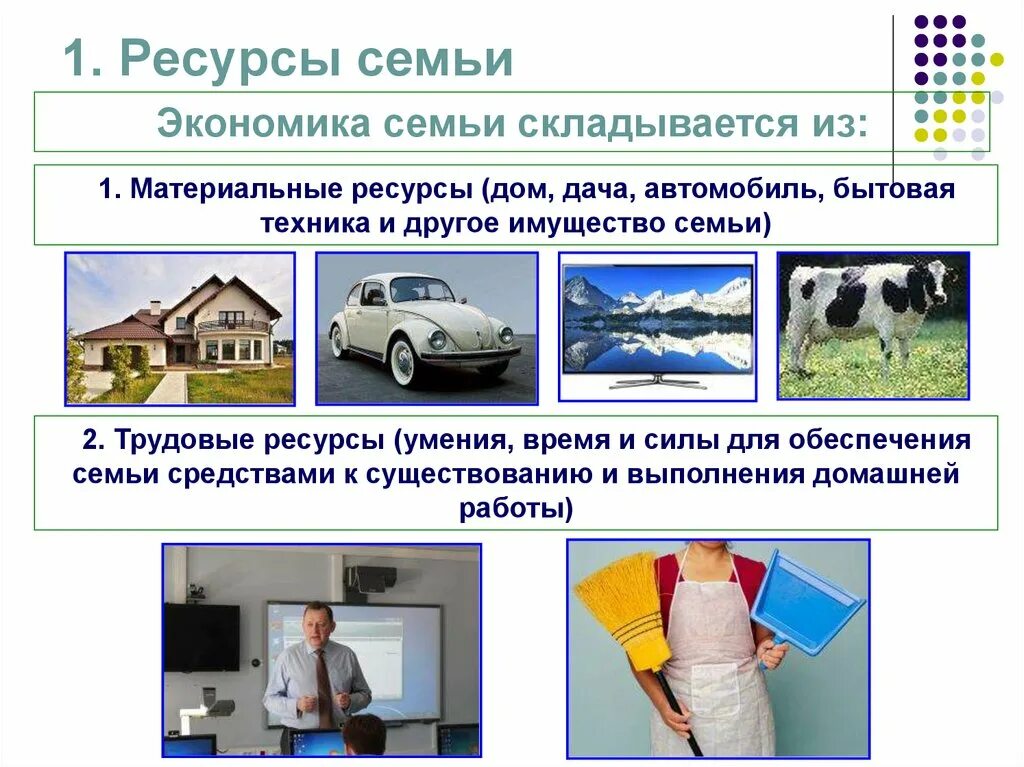 1. Ресурсы семьи

Экономика семьи складывается из:

1. Материальные ресурсы (дом, дача, автомобиль, бытовая техника и другое имущество семьи)

2. Трудовые ресурсы (умения, время и силы для обеспечения семьи средствами к существованию и выполнения домашней работы)